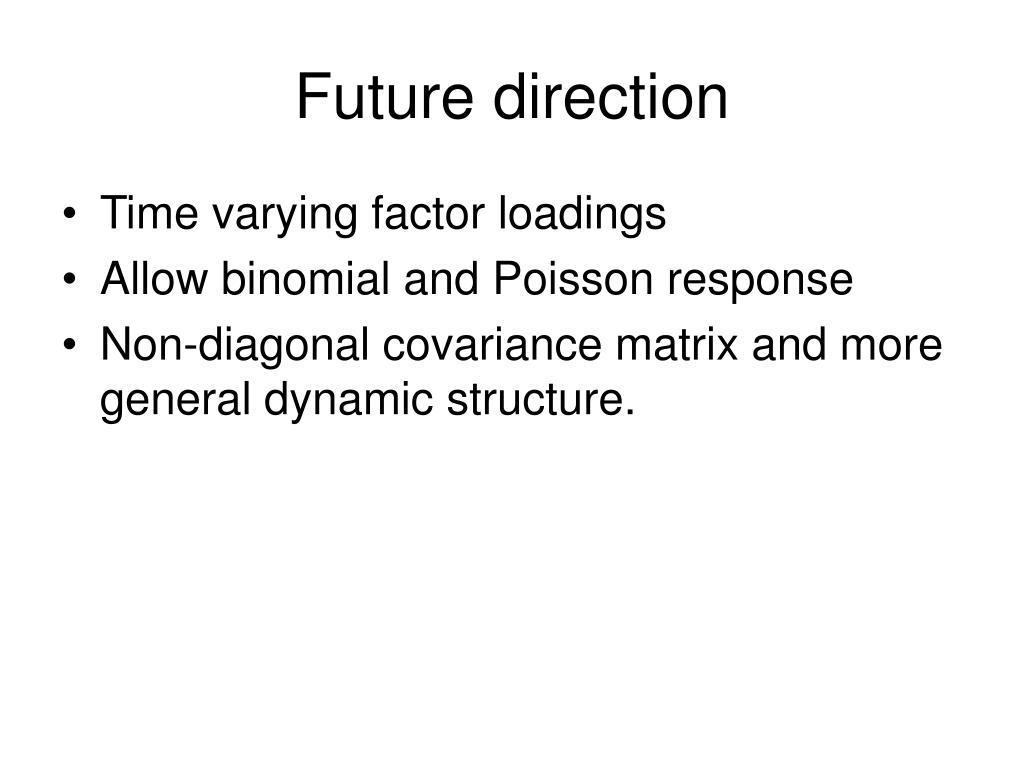 Future direction

• Time varying factor loadings
• Allow binomial and Poisson response
• Non-diagonal covariance matrix and more general dynamic structure.